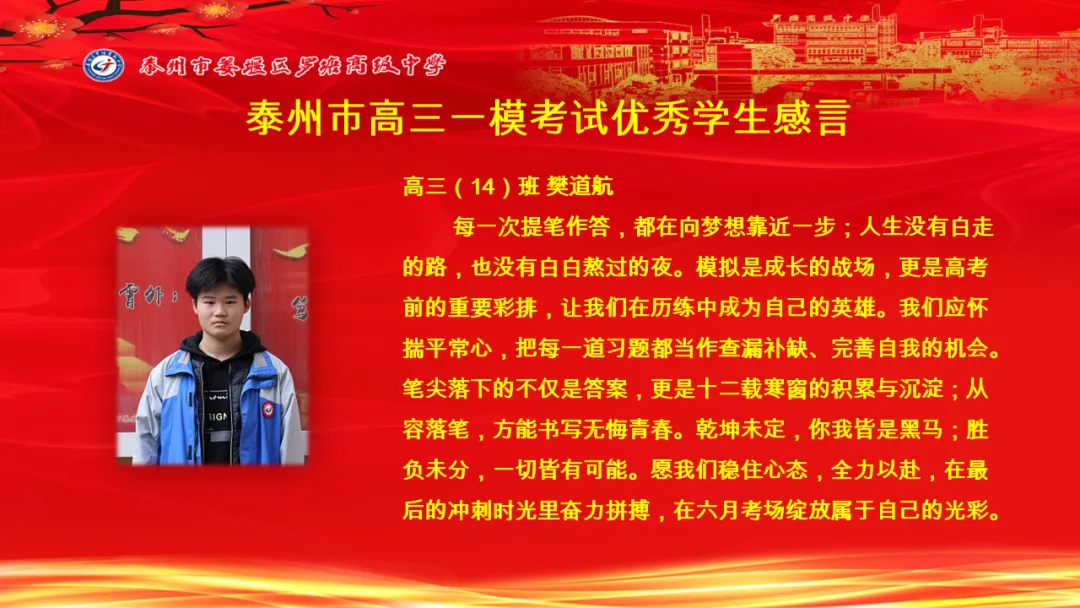 泰州市姜堰区罗塘高级中学

泰州市高三一模考试优秀学生感言

高三（14）班 樊道航

每一次提笔作答，都在向梦想靠近一步；人生没有白走的路，也没有白白熬过的夜。模拟是成长的战场，更是高考前的重要彩排，让我们在历练中成为自己的英雄。我们应怀揣平常心，把每一道习题都当作查漏补缺、完善自我的机会。笔尖落下的不仅是答案，更是十二载寒窗的积累与沉淀；从容落笔，方能书写无悔青春。乾坤未定，你我皆是黑马；胜负未分，一切皆有可能。愿我们稳住心态，全力以赴，在最后的冲刺时光里奋力拼搏，在六月考场绽放属于自己的光彩。